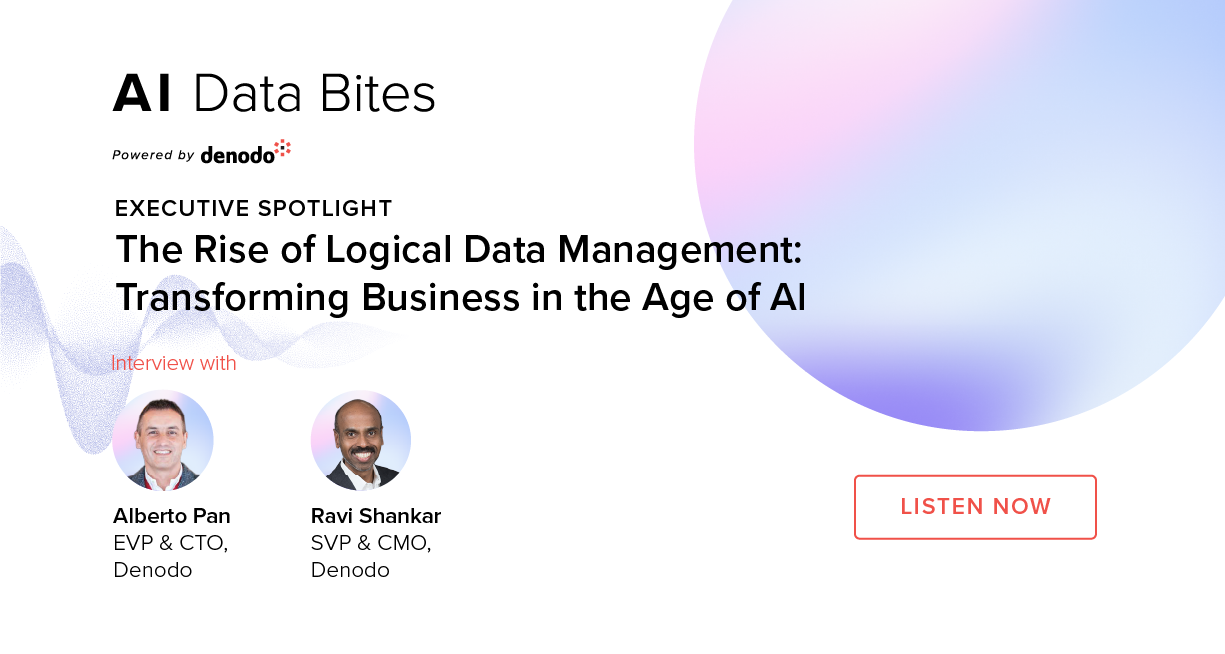 AI Data Bites

Powered by denodo

EXECUTIVE SPOTLIGHT

The Rise of Logical Data Management: Transforming Business in the Age of AI

Interview with

Alberto Pan
EVP & CTO, Denodo

Ravi Shankar
SVP & CMO, Denodo

LISTEN NOW